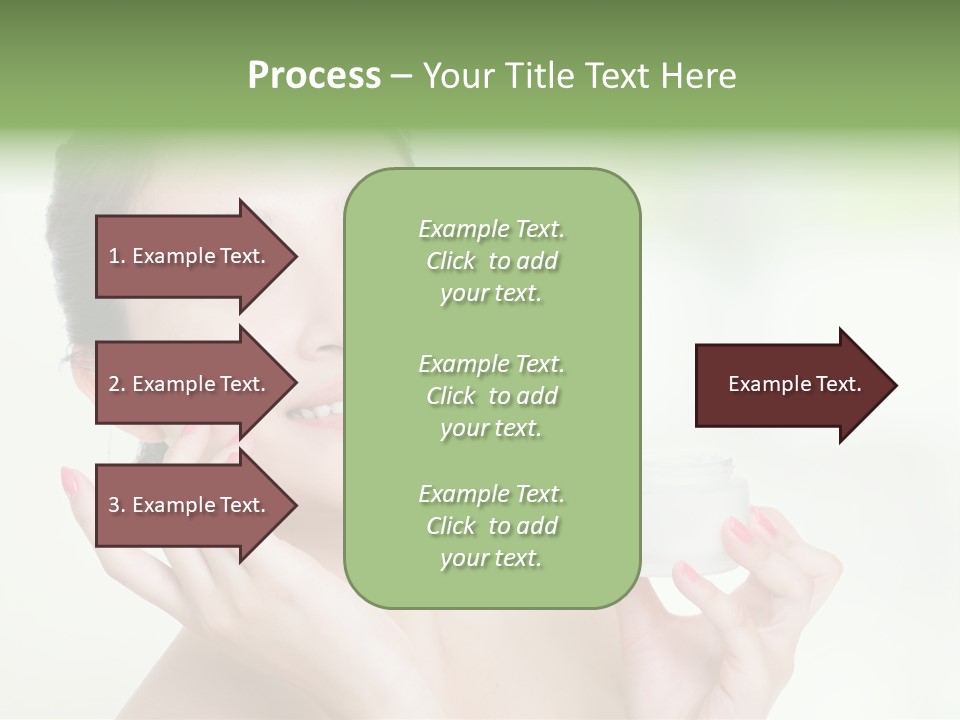 Process – Your Title Text Here

1. Example Text.

2. Example Text.

3. Example Text.

Example Text. Click to add your text.

Example Text. Click to add your text.

Example Text. Click to add your text.

Example Text.